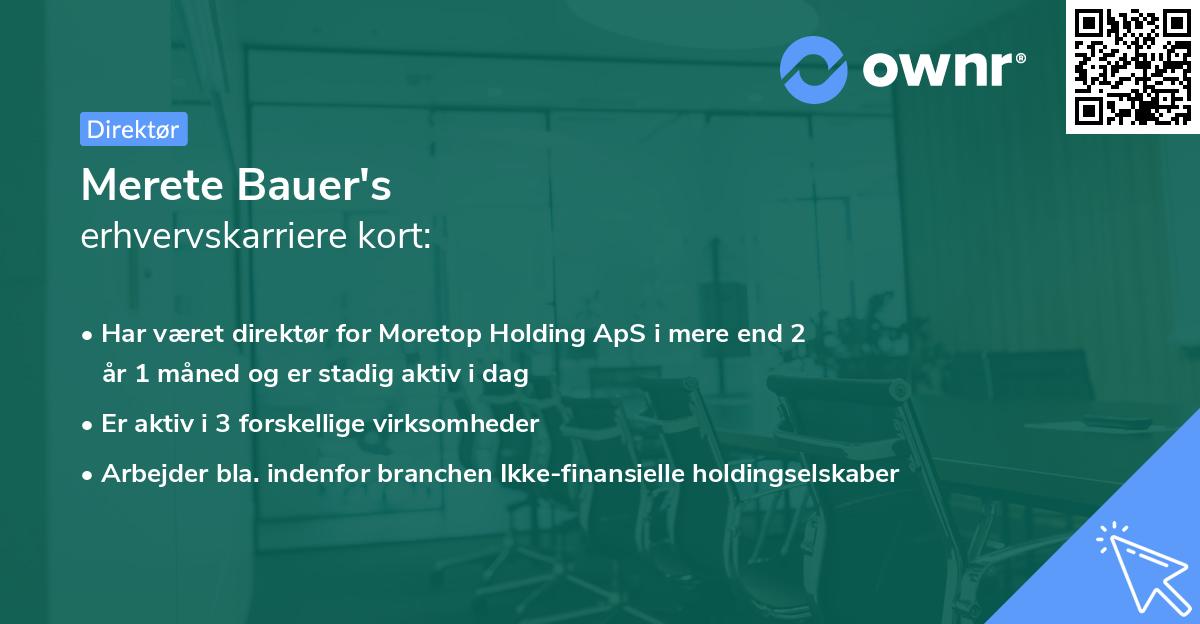 ownr®

Direktør

Merete Bauer's
erhvervskarriere kort:

• Har været direktør for Moretop Holding ApS i mere end 2 år 1 måned og er stadig aktiv i dag
• Er aktiv i 3 forskellige virksomheder
• Arbejder bla. indenfor branchen Ikke-finansielle holdingselskaber